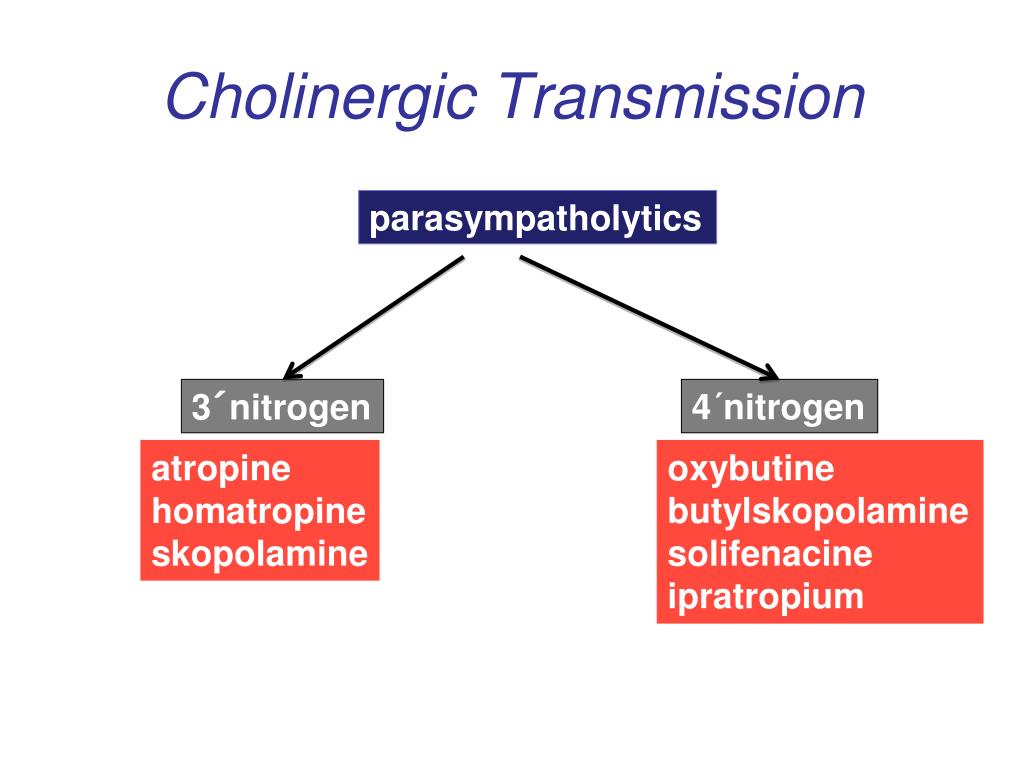 Cholinergic Transmission

parasympatholytics

3´nitrogen

atropine
homatropine
skopolamine

4´nitrogen

oxybutine
butylskopolamine
solifenacine
ipratropium